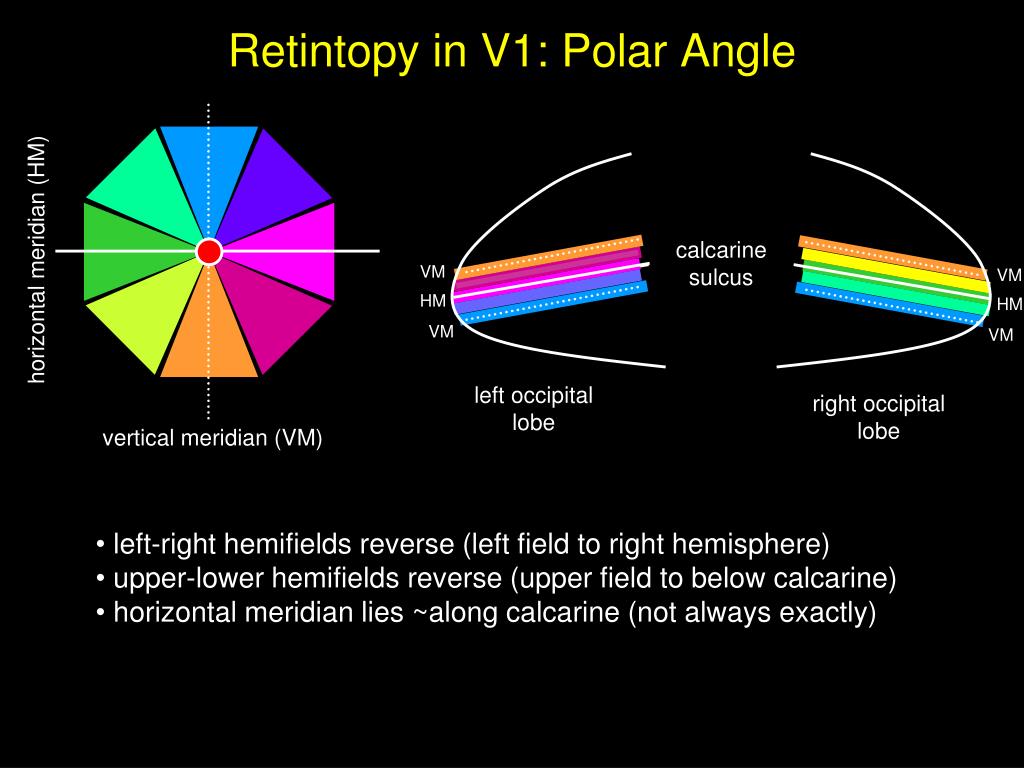 Retintopy in V1: Polar Angle

horizontal meridian (HM)

vertical meridian (VM)

VM
HM
VM

calcarine sulcus

VM
HM
VM

left occipital lobe

right occipital lobe

• left-right hemifields reverse (left field to right hemisphere)
• upper-lower hemifields reverse (upper field to below calcarine)
• horizontal meridian lies ~along calcarine (not always exactly)